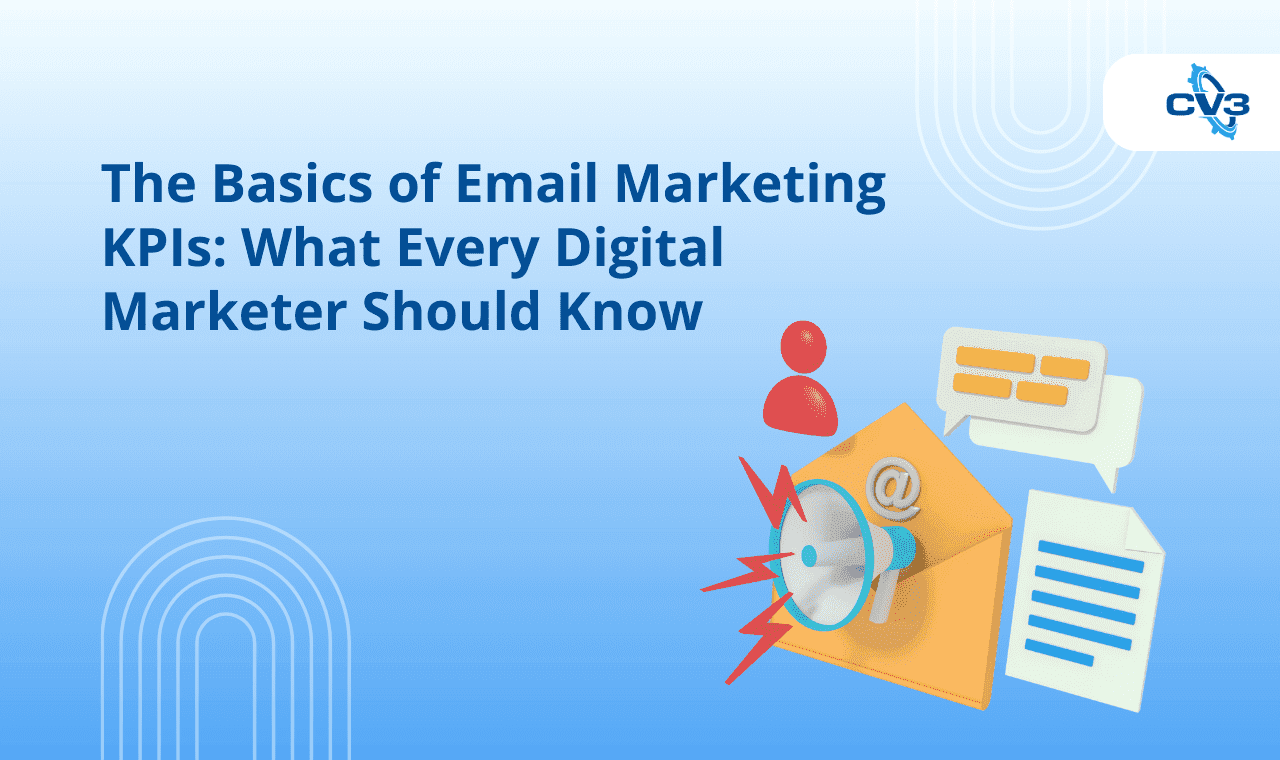 CV3

The Basics of Email Marketing KPIs: What Every Digital Marketer Should Know

@